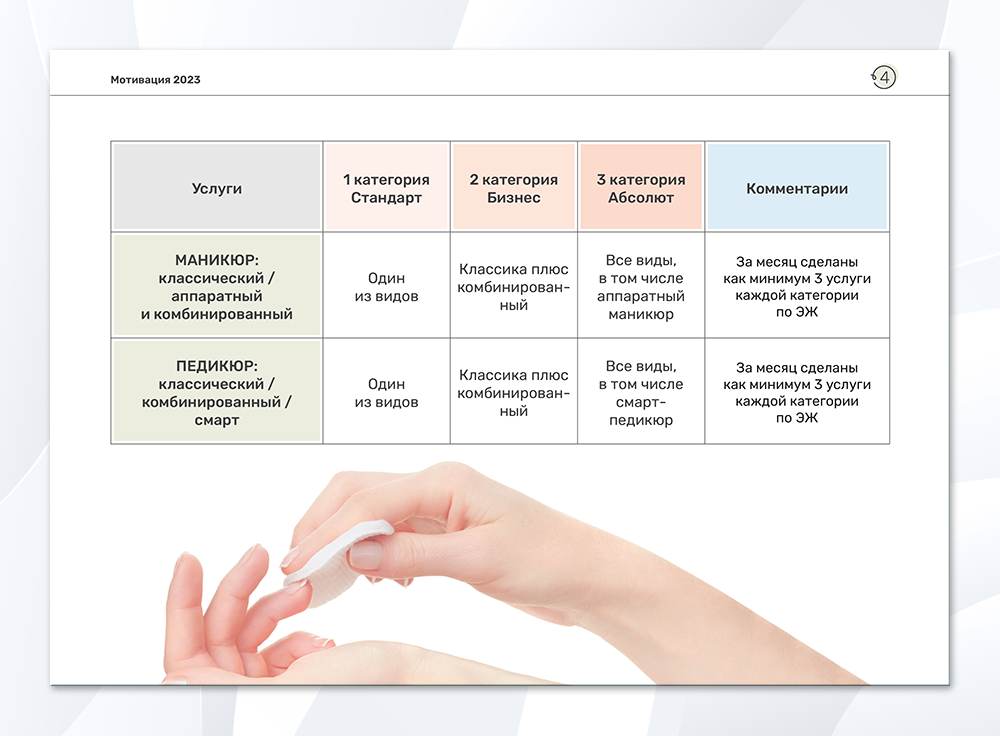 Мотивация 2023

4

| Услуги | 1 категория Стандарт | 2 категория Бизнес | 3 категория Абсолют | Комментарии |
|---|---|---|---|---|
| МАНИКЮР: классический / аппаратный и комбинированный | Один из видов | Классика плюс комбинированный | Все виды, в том числе аппаратный маникюр | За месяц сделаны как минимум 3 услуги каждой категории по ЭЖ |
| ПЕДИКЮР: классический / комбинированный / смарт | Один из видов | Классика плюс комбинированный | Все виды, в том числе смарт-педикюр | За месяц сделаны как минимум 3 услуги каждой категории по ЭЖ |